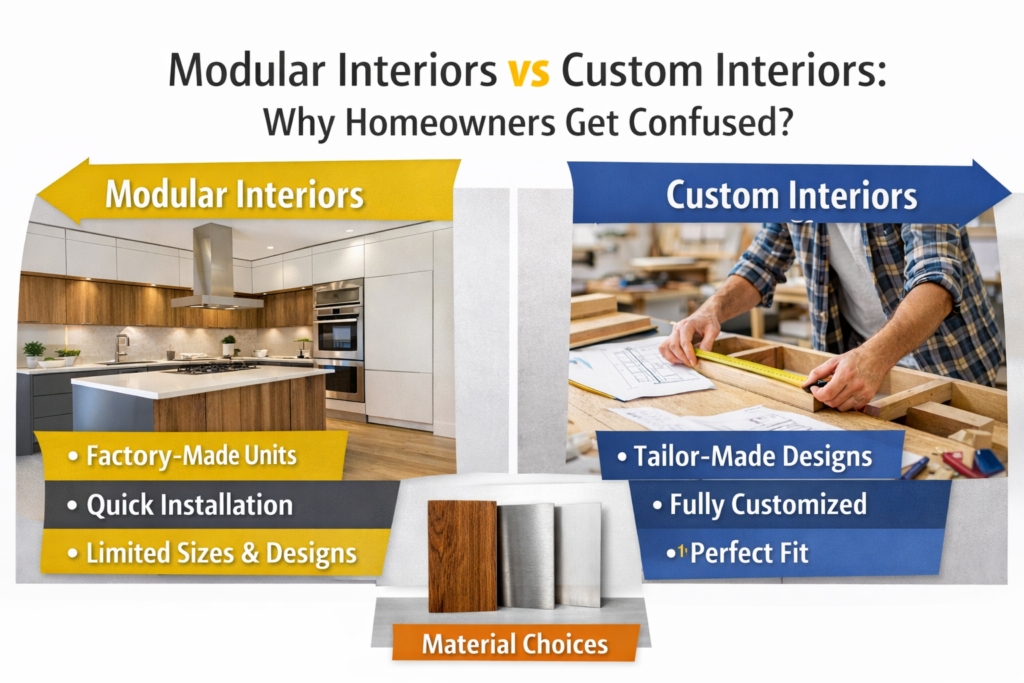 Modular Interiors vs Custom Interiors:
Why Homeowners Get Confused?

Modular Interiors

• Factory-Made Units
• Quick Installation
• Limited Sizes & Designs

Custom Interiors

• Tailor-Made Designs
• Fully Customized
• Perfect Fit

Material Choices